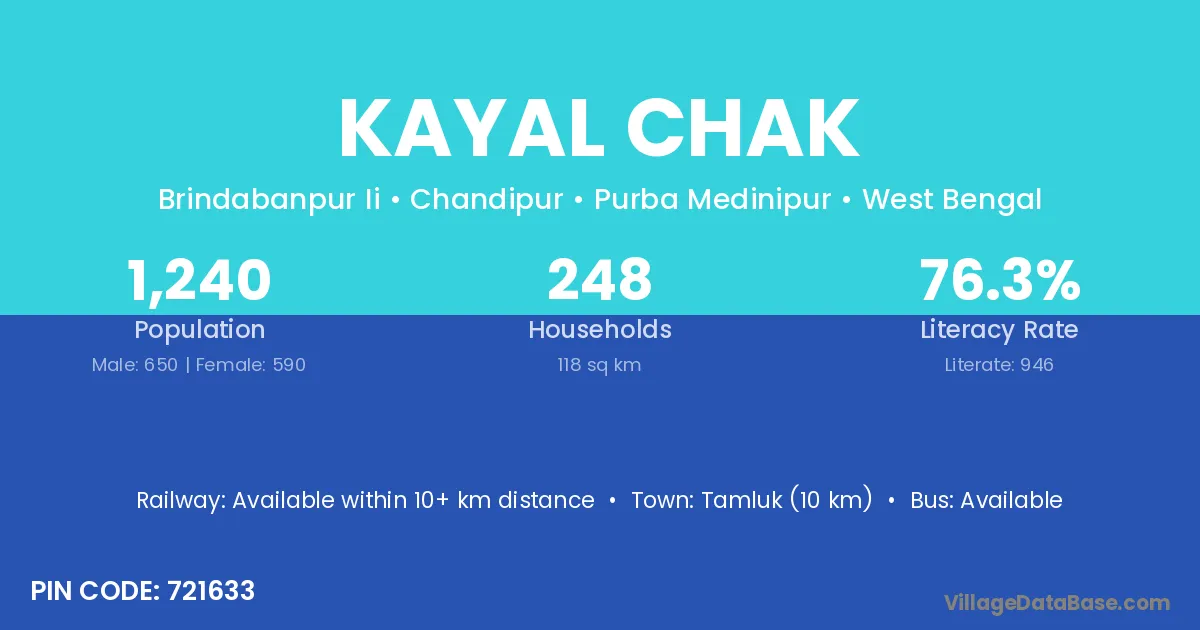 KAYAL CHAK

Brindabanpur Ii • Chandipur • Purba Medinipur • West Bengal

1,240
Population
Male: 650 | Female: 590

248
Households
118 sq km

76.3%
Literacy Rate
Literate: 946

Railway: Available within 10+ km distance • Town: Tamluk (10 km) • Bus: Available

PIN CODE: 721633

VillageDataBase.com